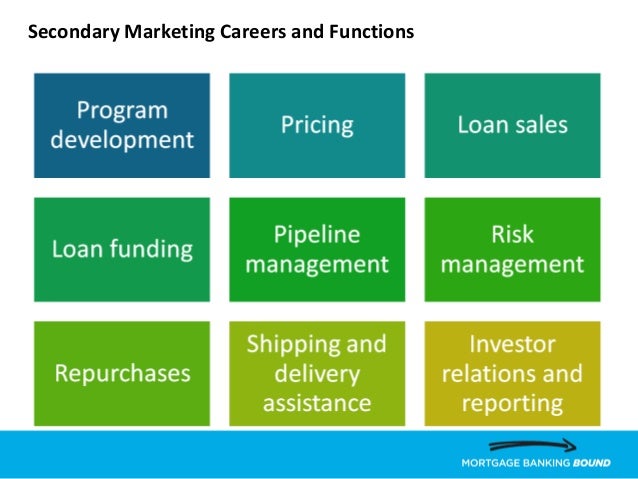 Secondary Marketing Careers and Functions

Program development

Pricing

Loan sales

Loan funding

Pipeline management

Risk management

Repurchases

Shipping and delivery assistance

Investor relations and reporting

MORTGAGE BANKING BOUND